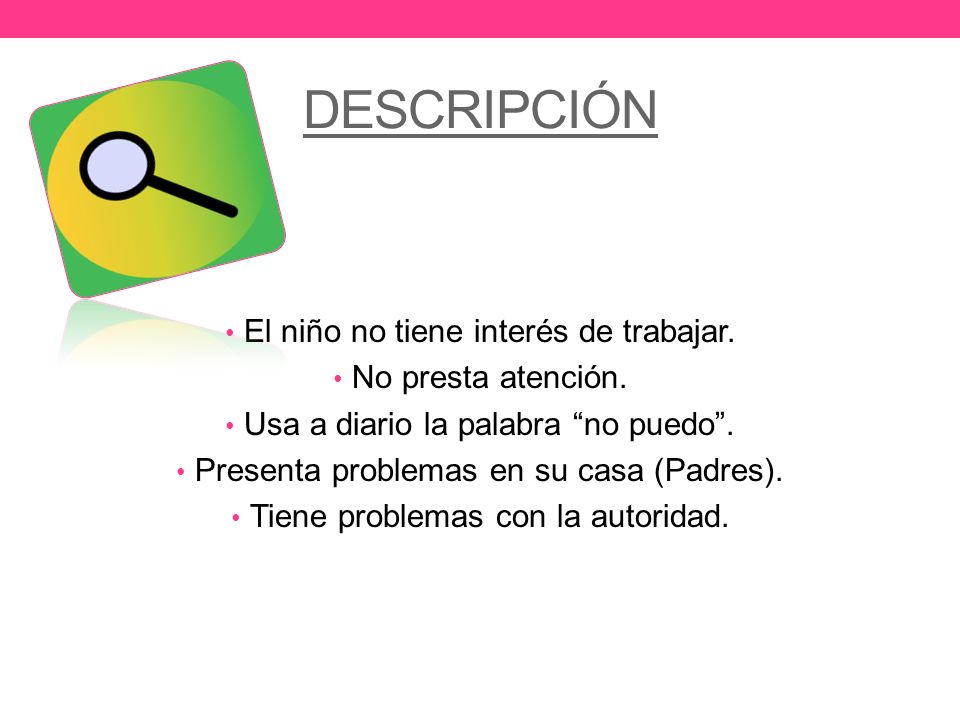 DESCRIPCIÓN

• El niño no tiene interés de trabajar.
• No presta atención.
• Usa a diario la palabra “no puedo”.
• Presenta problemas en su casa (Padres).
• Tiene problemas con la autoridad.